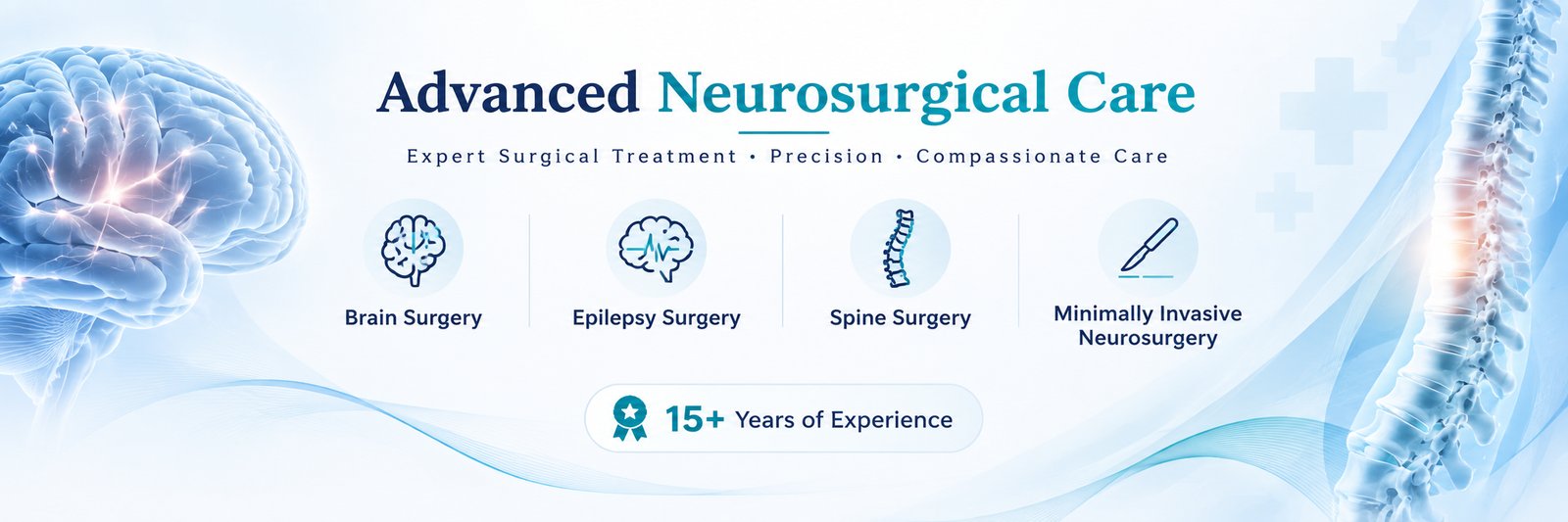 Advanced Neurosurgical Care

Expert Surgical Treatment • Precision • Compassionate Care

Brain Surgery

Epilepsy Surgery

Spine Surgery

Minimally Invasive Neurosurgery

15+ Years of Experience